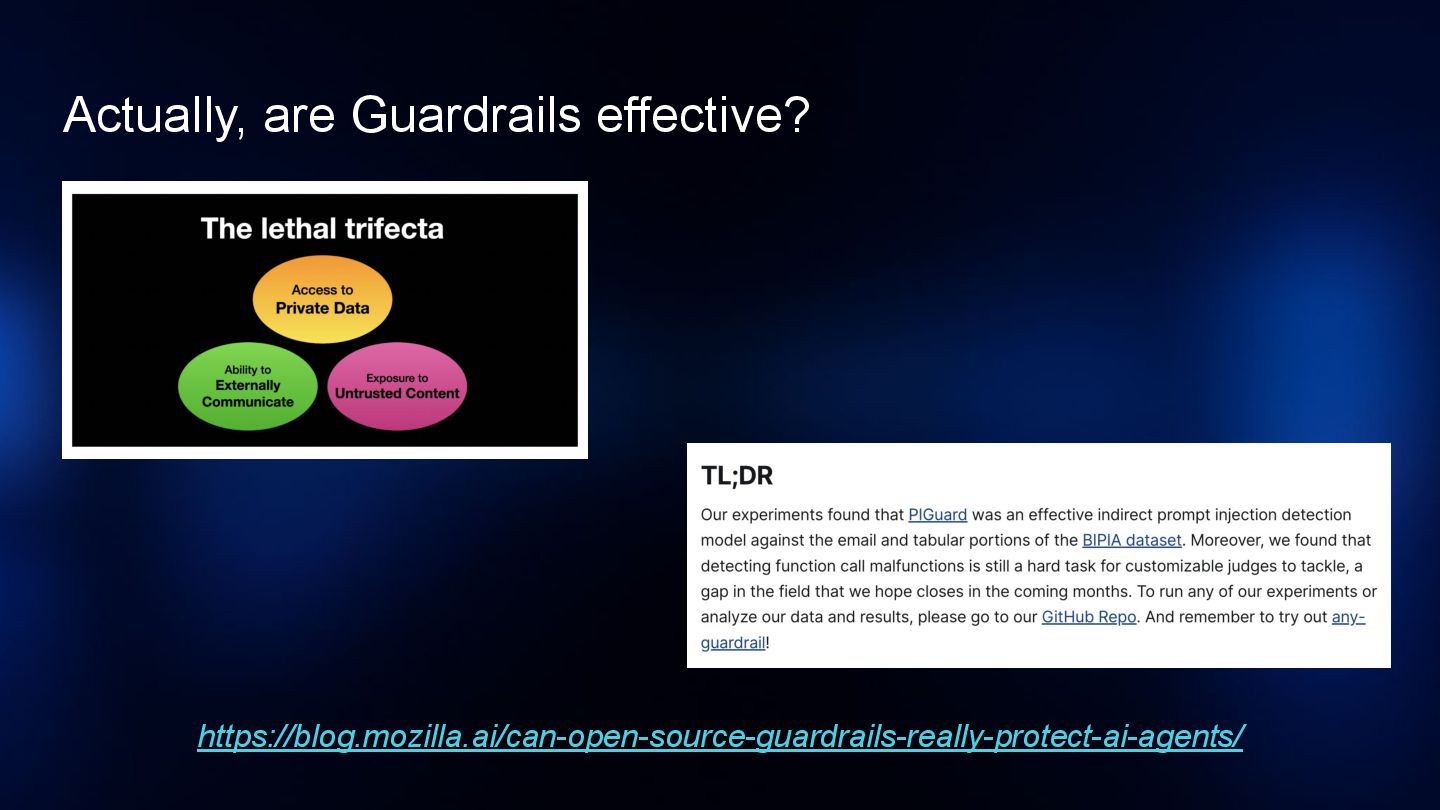 Actually, are Guardrails effective?

The lethal trifecta

Access to
Private Data

Ability to
Externally
Communicate

Exposure to
Untrusted Content

TL;DR

Our experiments found that PIGuard was an effective indirect prompt injection detection model against the email and tabular portions of the BIPIA dataset. Moreover, we found that detecting function call malfunctions is still a hard task for customizable judges to tackle, a gap in the field that we hope closes in the coming months. To run any of our experiments or analyze our data and results, please go to our GitHub Repo. And remember to try out any-guardrail!

https://blog.mozilla.ai/can-open-source-guardrails-really-protect-ai-agents/